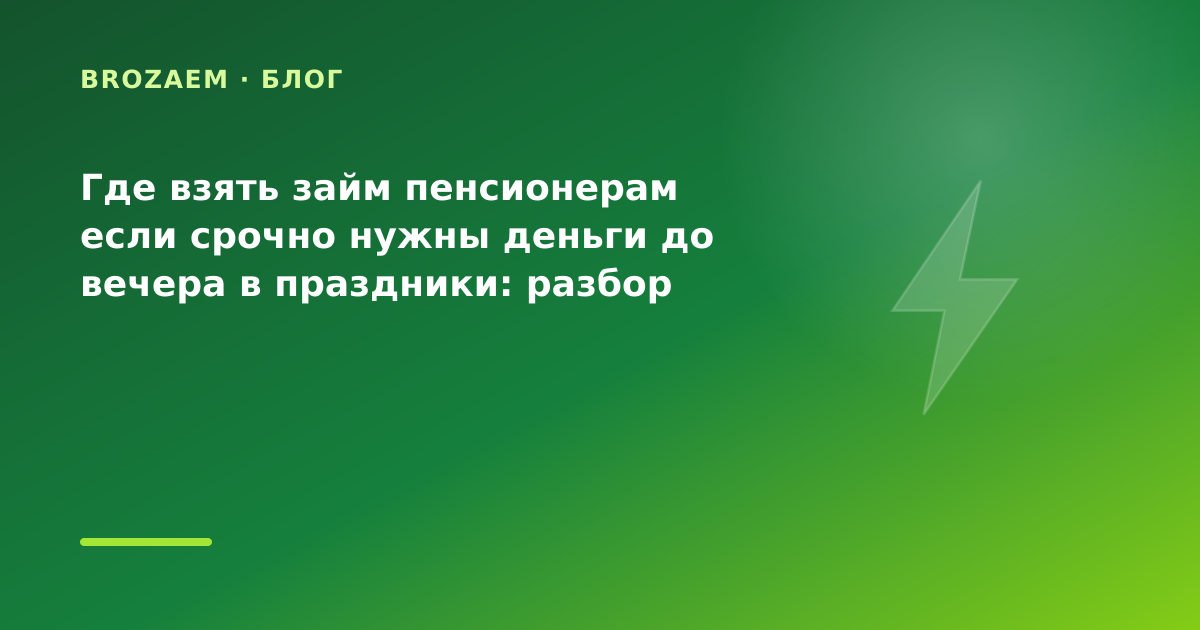 BROZAEM · БЛОГ

Где взять займ пенсионерам если срочно нужны деньги до вечера в праздники: разбор